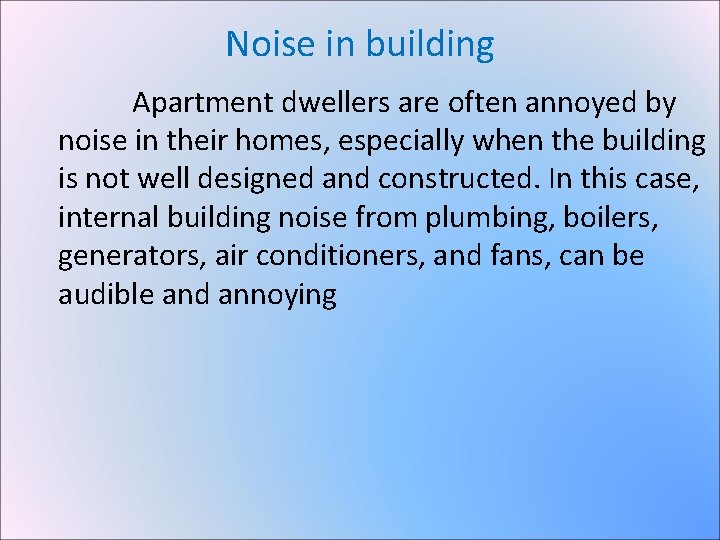 Noise in building

Apartment dwellers are often annoyed by noise in their homes, especially when the building is not well designed and constructed. In this case, internal building noise from plumbing, boilers, generators, air conditioners, and fans, can be audible and annoying